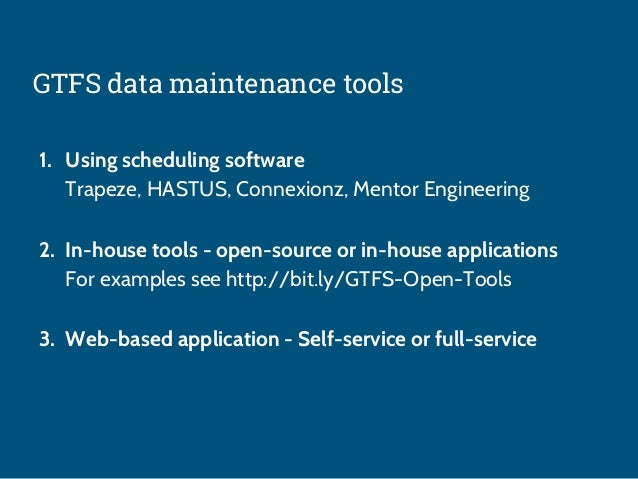 GTFS data maintenance tools

1. Using scheduling software
Trapeze, HASTUS, Connexionz, Mentor Engineering

2. In-house tools - open-source or in-house applications
For examples see http://bit.ly/GTFS-Open-Tools

3. Web-based application - Self-service or full-service